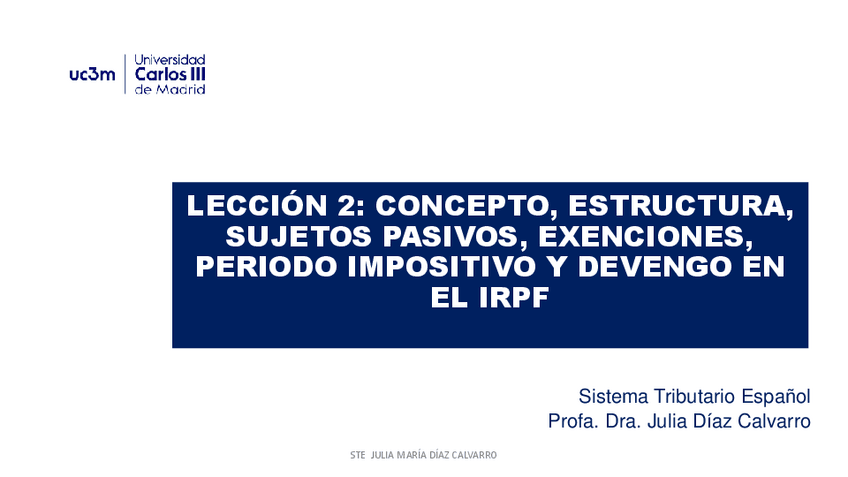 uc3m Universidad Carlos III de Madrid

LECCIÓN 2: CONCEPTO, ESTRUCTURA, SUJETOS PASIVOS, EXENCIONES, PERIODO IMPOSITIVO Y DEVENGO EN EL IRPF

Sistema Tributario Español
Profa. Dra. Julia Díaz Calvarro

STE JULIA MARÍA DÍAZ CALVARRO